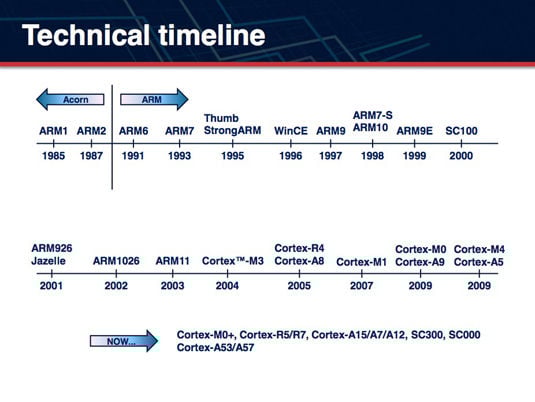 Technical timeline

Acorn

ARM

ARM1
1985

ARM2
1987

ARM6
1991

ARM7
1993

Thumb
StrongARM
1995

WinCE
1996

ARM9
1997

ARM7-S
ARM10
1998

ARM9E
1999

SC100
2000

ARM926
Jazelle
2001

ARM1026
2002

ARM11
2003

Cortex™-M3
2004

Cortex-R4
Cortex-A8
2005

Cortex-M1
2007

Cortex-M0
Cortex-A9
2009

Cortex-M4
Cortex-A5
2009

NOW...

Cortex-M0+, Cortex-R5/R7, Cortex-A15/A7/A12, SC300, SC000
Cortex-A53/A57